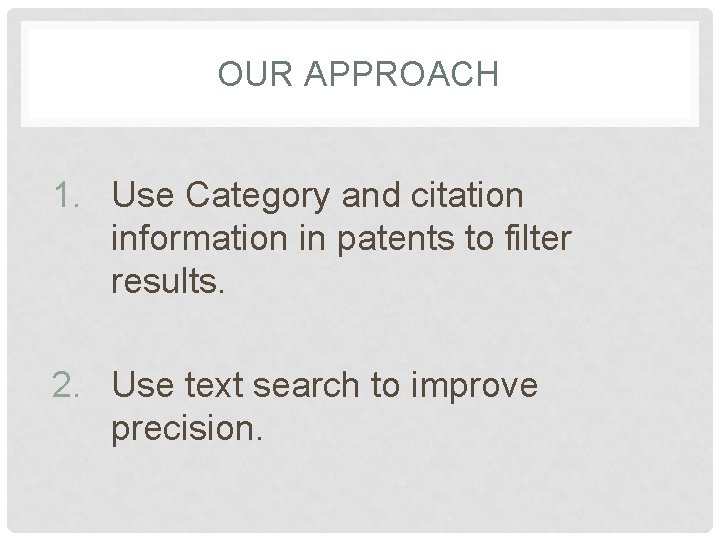 OUR APPROACH

1. Use Category and citation information in patents to filter results.

2. Use text search to improve precision.